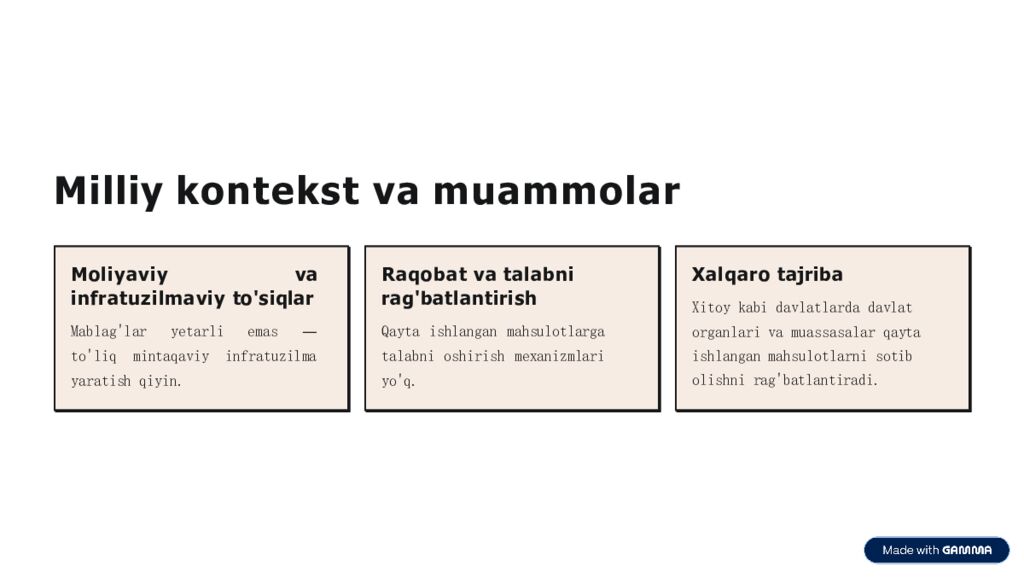 Milliy kontekst va muammolar

Moliyaviy va infratuzilmaviy to'siqlar

Mablag'lar yetarli emas — to'liq mintaqaviy infratuzilma yaratish qiyin.

Raqobat va talabni rag'batlantirish

Qayta ishlangan mahsulotlarga talabni oshirish mexanizmlari yo'q.

Xalqaro tajriba

Xitoy kabi davlatlarda davlat organlari va muassasalar qayta ishlangan mahsulotlarni sotib olishni rag'batlantiradi.

Made with GAMMA